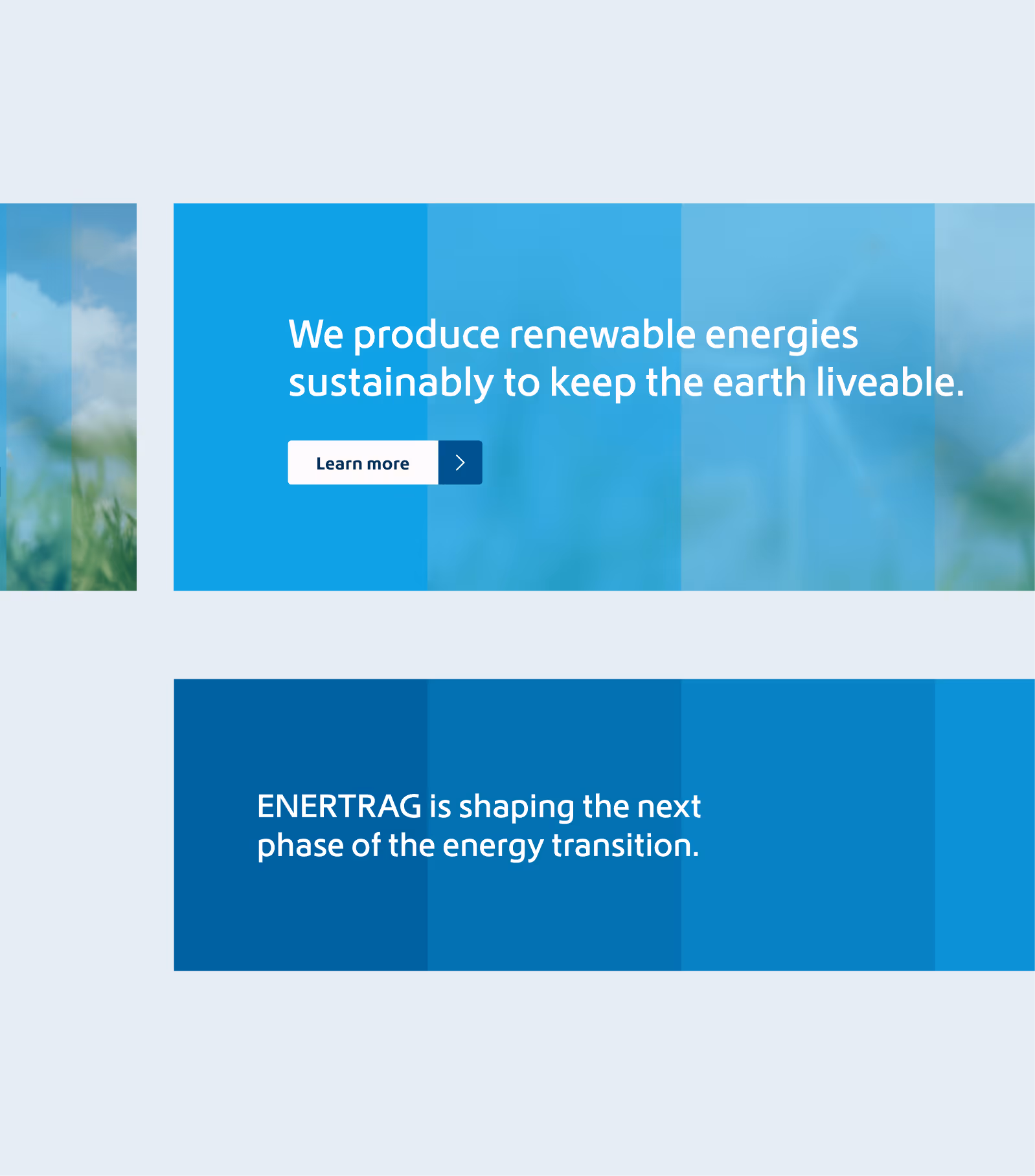 We produce renewable energies sustainably to keep the earth liveable.

Learn more

ENERTRAG is shaping the next phase of the energy transition.